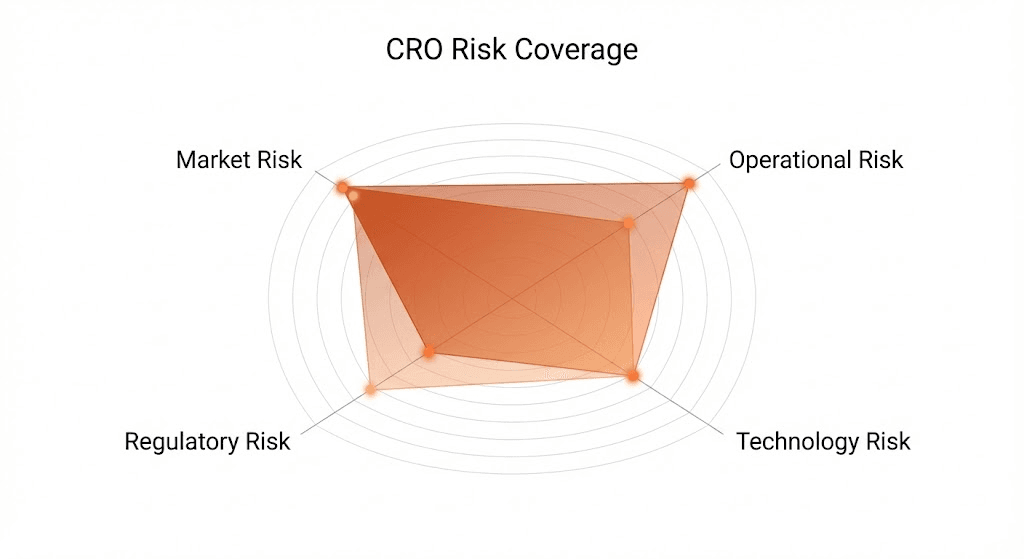 CRO Risk Coverage

Market Risk

Operational Risk

Regulatory Risk

Technology Risk